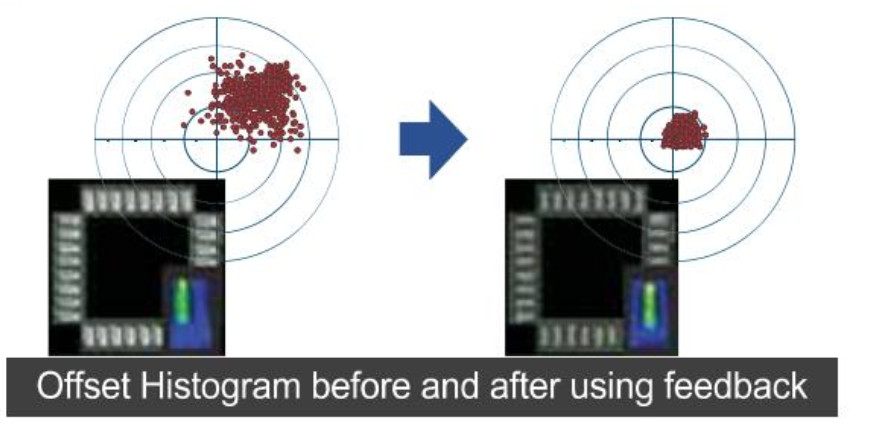 Offset Histogram before and after using feedback